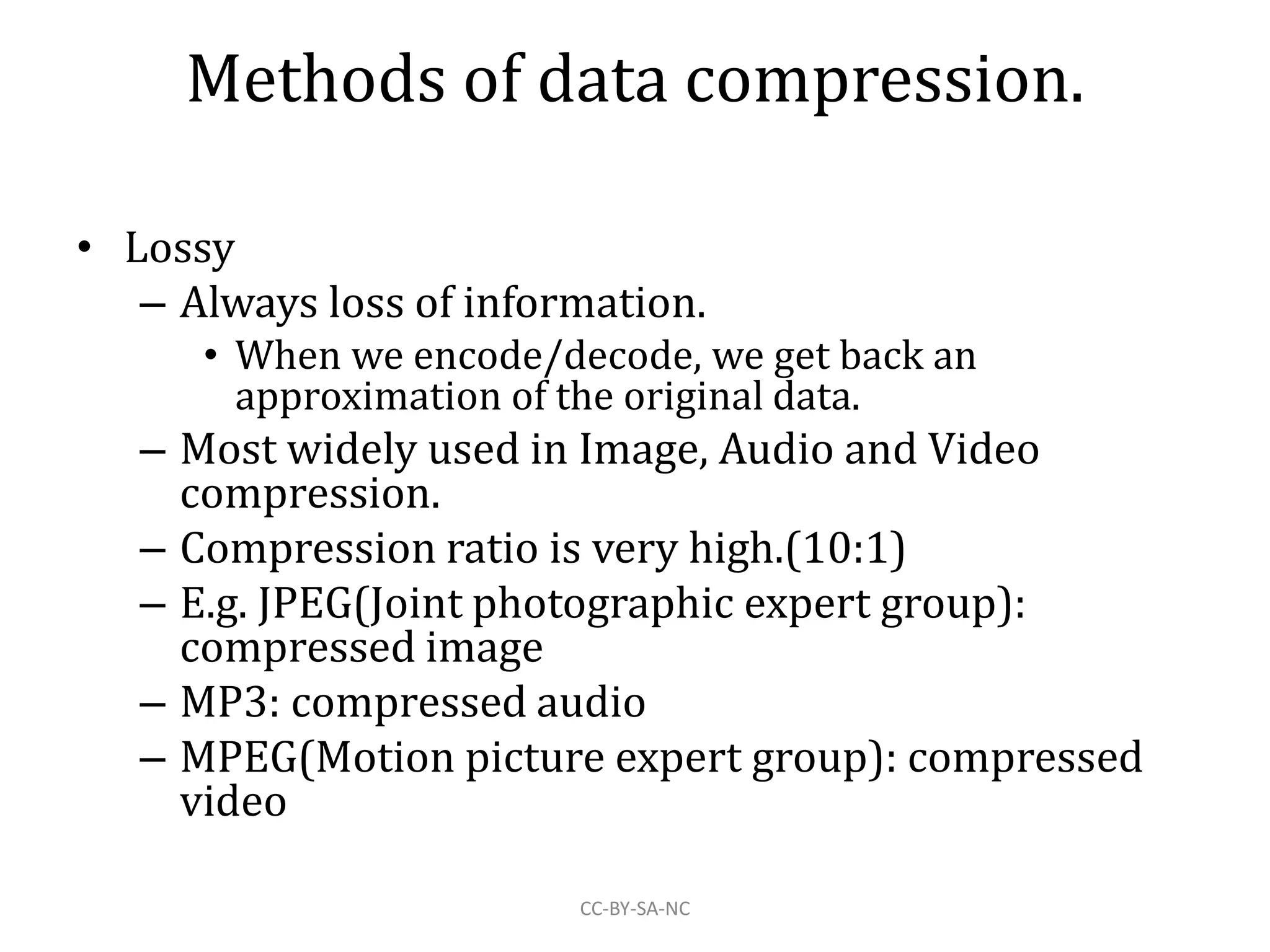 Methods of data compression.

• Lossy
– Always loss of information.
• When we encode/decode, we get back an approximation of the original data.
– Most widely used in Image, Audio and Video compression.
– Compression ratio is very high.(10:1)
– E.g. JPEG(Joint photographic expert group): compressed image
– MP3: compressed audio
– MPEG(Motion picture expert group): compressed video

CC-BY-SA-NC